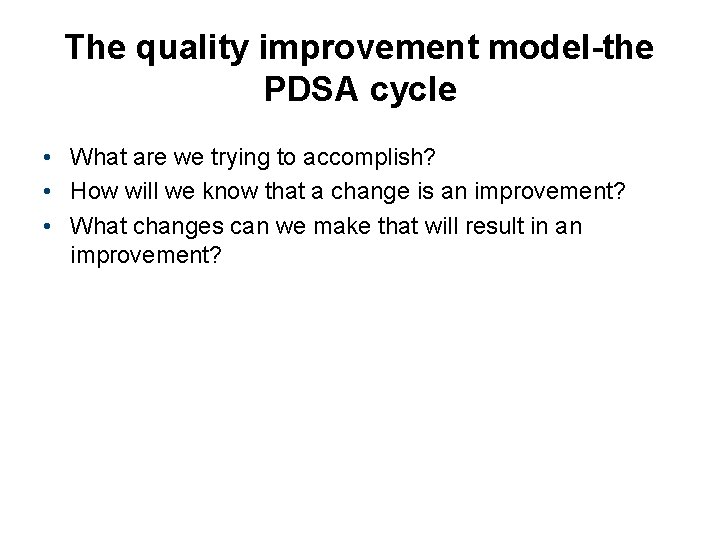 The quality improvement model-the PDSA cycle

• What are we trying to accomplish?
• How will we know that a change is an improvement?
• What changes can we make that will result in an improvement?